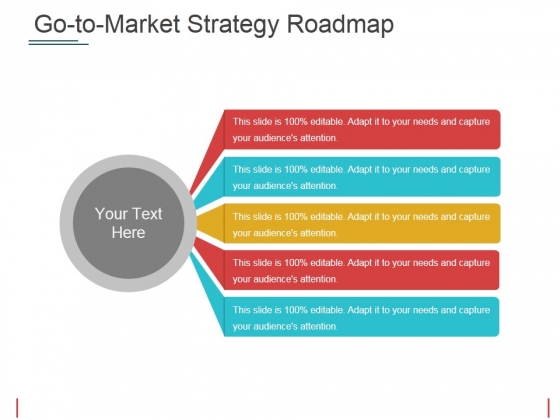 Go-to-Market Strategy Roadmap

Your Text Here

This slide is 100% editable. Adapt it to your needs and capture your audience's attention.

This slide is 100% editable. Adapt it to your needs and capture your audience's attention.

This slide is 100% editable. Adapt it to your needs and capture your audience's attention.

This slide is 100% editable. Adapt it to your needs and capture your audience's attention.

This slide is 100% editable. Adapt it to your needs and capture your audience's attention.